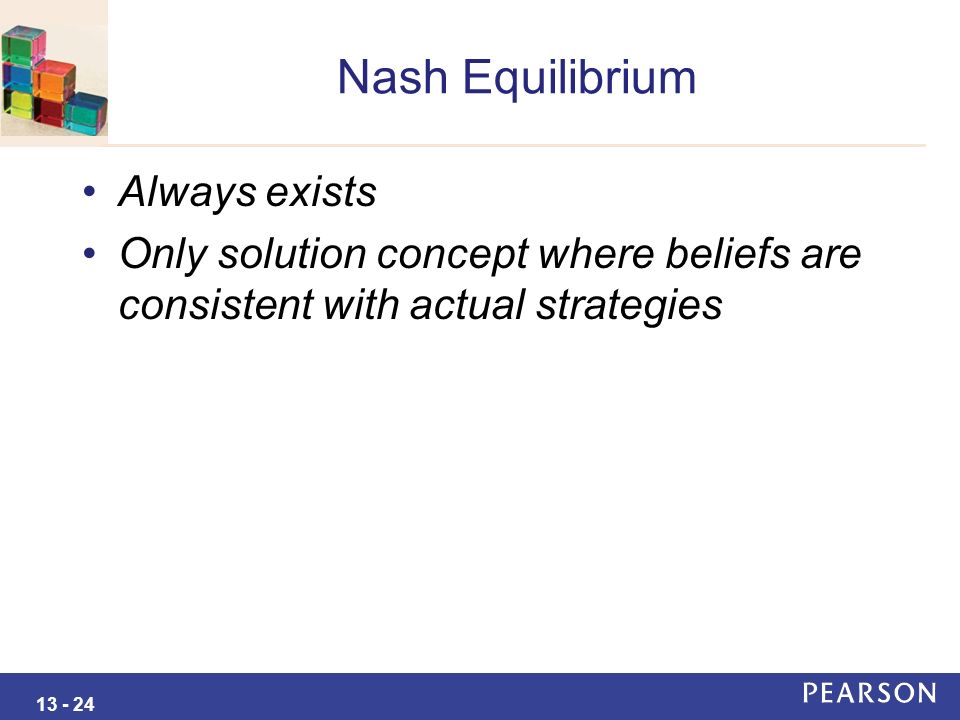 Nash Equilibrium

• Always exists
• Only solution concept where beliefs are consistent with actual strategies

13 - 24

PEARSON